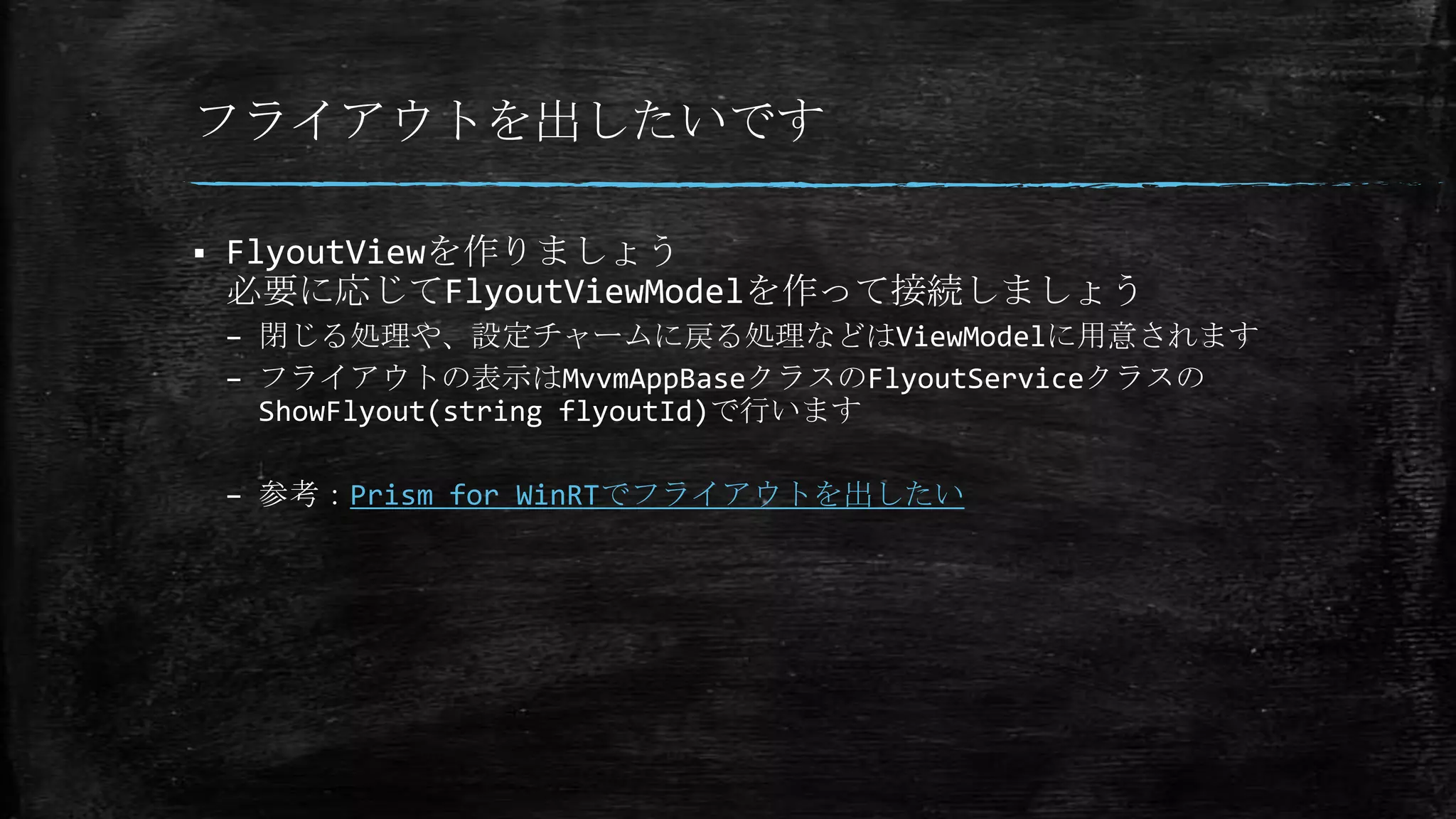 フライアウトを出したいです

▪ FlyoutViewを作りましょう
必要に応じてFlyoutViewModelを作って接続しましょう
– 閉じる処理や、設定チャームに戻る処理などはViewModelに用意されます
– フライアウトの表示はMvvmAppBaseクラスのFlyoutServiceクラスのShowFlyout(string flyoutId)で行います

– 参考：Prism for WinRTでフライアウトを出したい